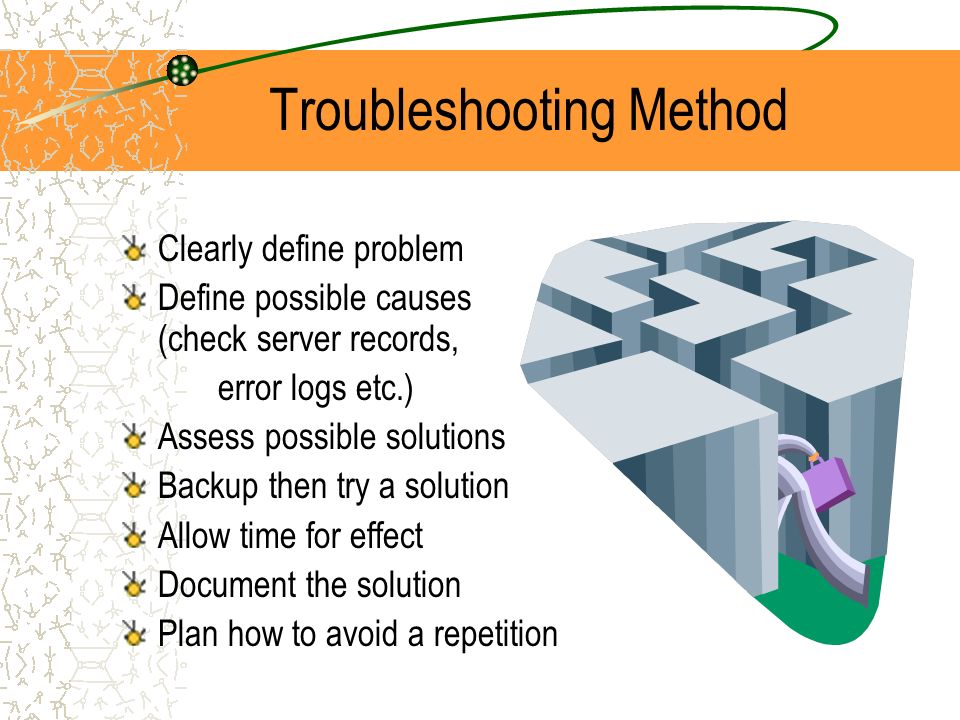 Troubleshooting Method

Clearly define problem

Define possible causes (check server records, error logs etc.)

Assess possible solutions

Backup then try a solution

Allow time for effect

Document the solution

Plan how to avoid a repetition